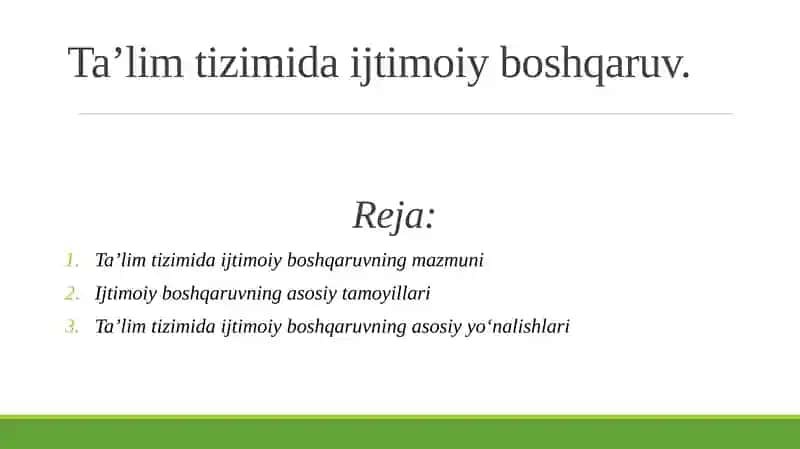 Ta’lim tizimida ijtimoiy boshqaruv.

Reja:

1. Ta’lim tizimida ijtimoiy boshqaruvning mazmuni
2. Ijtimoiy boshqaruvning asosiy tamoyillari
3. Ta’lim tizimida ijtimoiy boshqaruvning asosiy yo‘nalishlari